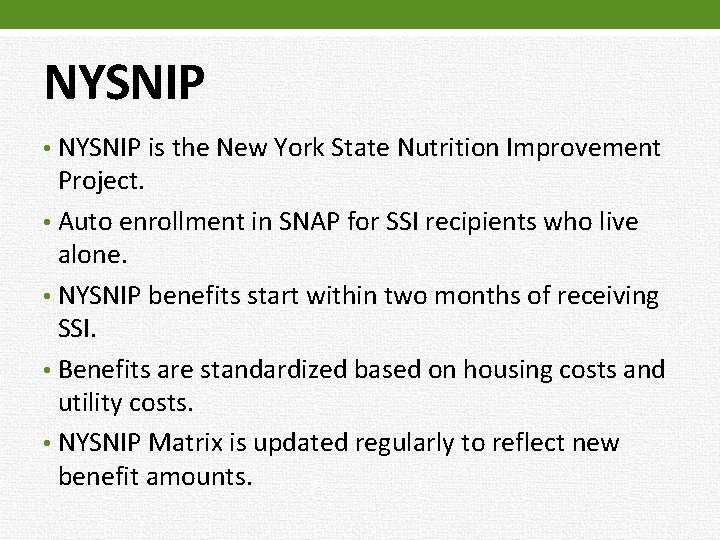 NYSNIP

• NYSNIP is the New York State Nutrition Improvement Project.

• Auto enrollment in SNAP for SSI recipients who live alone.

• NYSNIP benefits start within two months of receiving SSI.

• Benefits are standardized based on housing costs and utility costs.

• NYSNIP Matrix is updated regularly to reflect new benefit amounts.